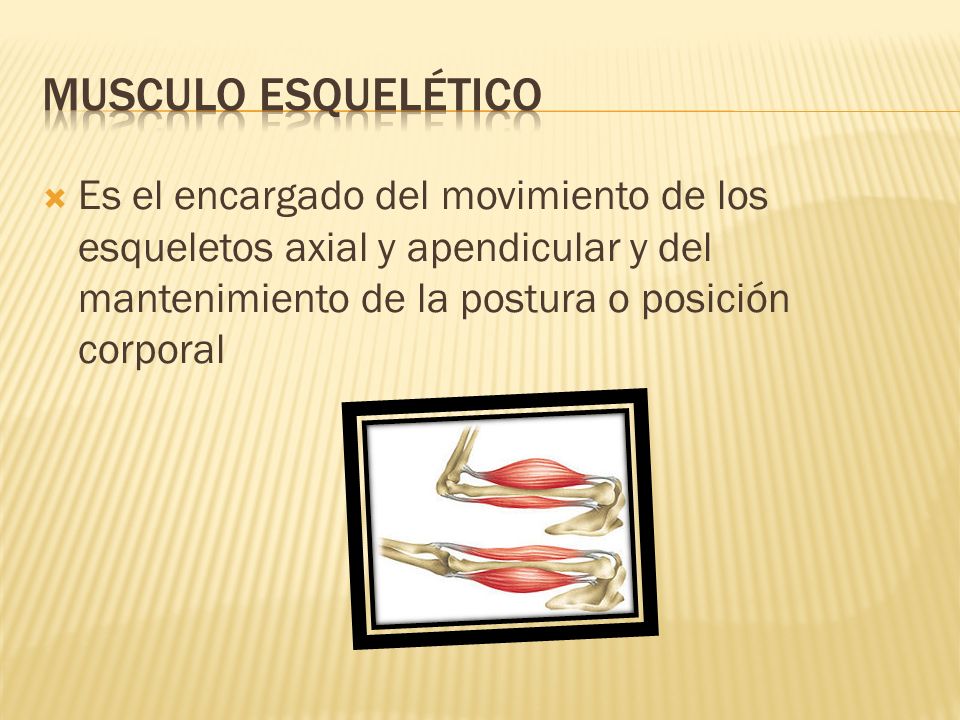 MUSCULO ESQUELÉTICO

Es el encargado del movimiento de los esqueletos axial y apendicular y del mantenimiento de la postura o posición corporal